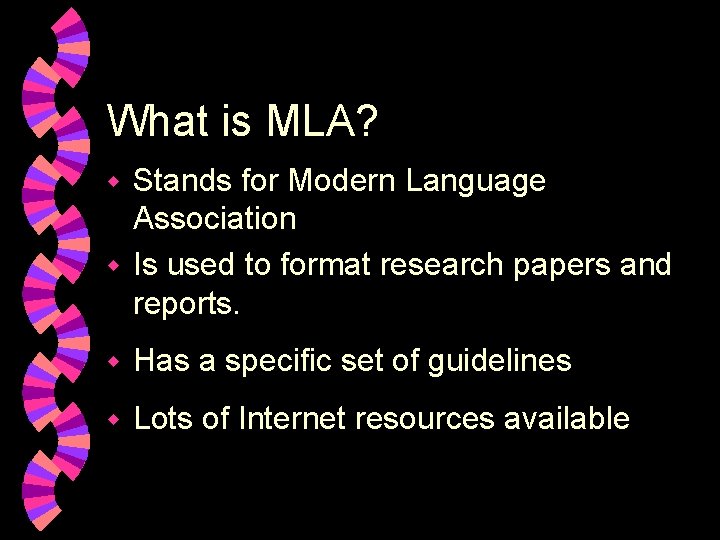 What is MLA?

- Stands for Modern Language Association
- Is used to format research papers and reports.
- Has a specific set of guidelines
- Lots of Internet resources available